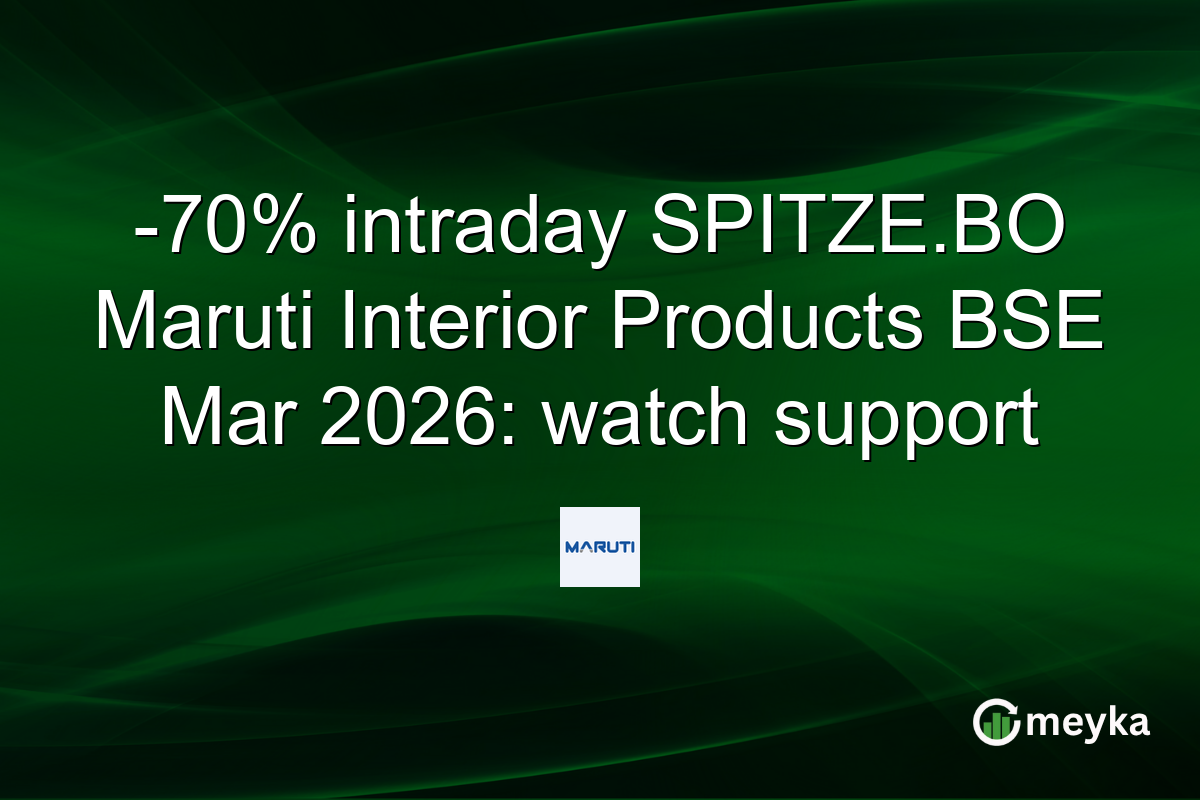 -70% intraday SPITZE.BO Maruti Interior Products BSE Mar 2026: watch support

MARUTI

meyka